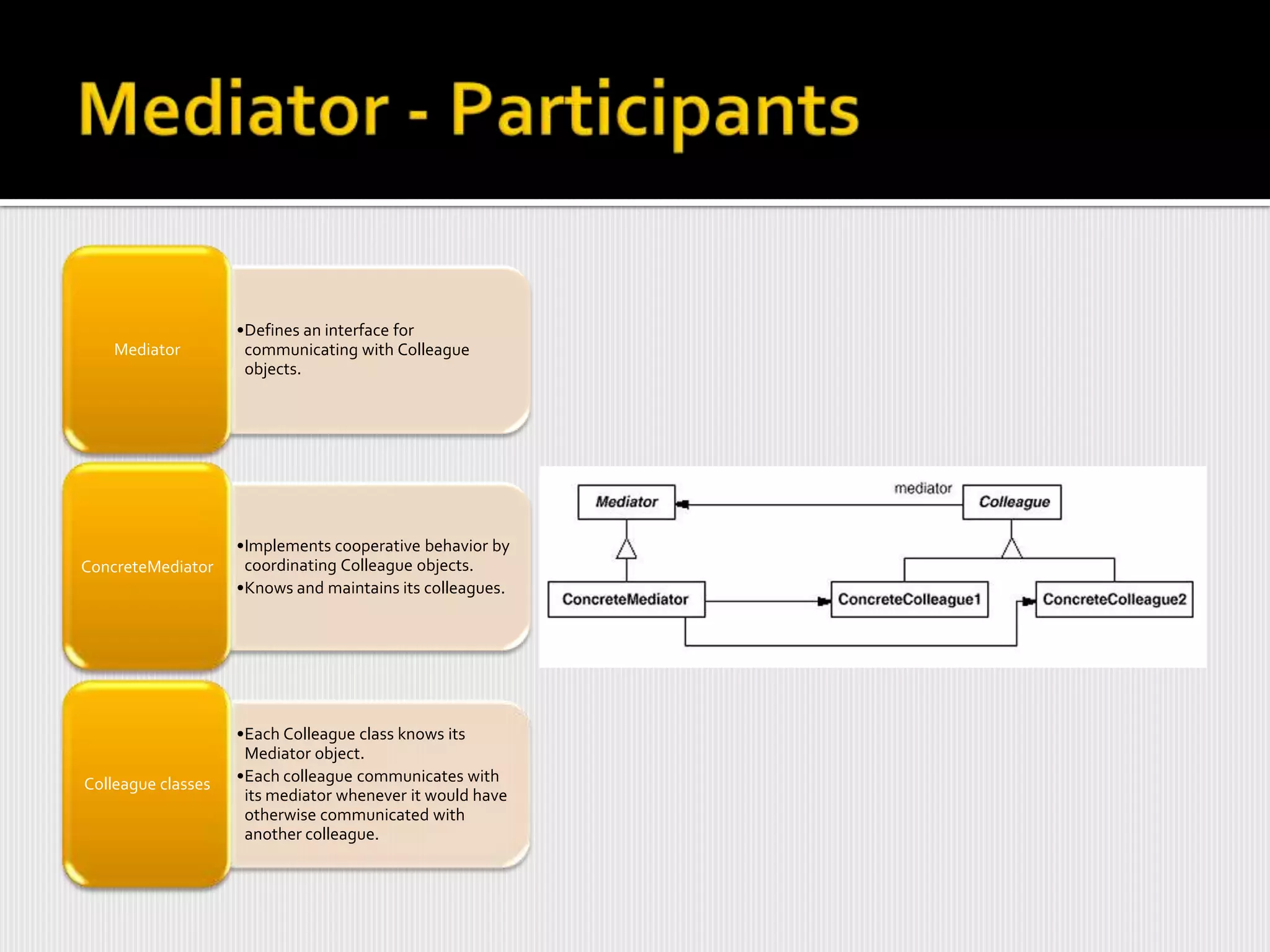 Mediator - Participants

Mediator

•Defines an interface for communicating with Colleague objects.

ConcreteMediator

•Implements cooperative behavior by coordinating Colleague objects.
•Knows and maintains its colleagues.

Colleague classes

•Each Colleague class knows its Mediator object.
•Each colleague communicates with its mediator whenever it would have otherwise communicated with another colleague.

Mediator

mediator

Colleague

ConcreteMediator

ConcreteColleague1

ConcreteColleague2